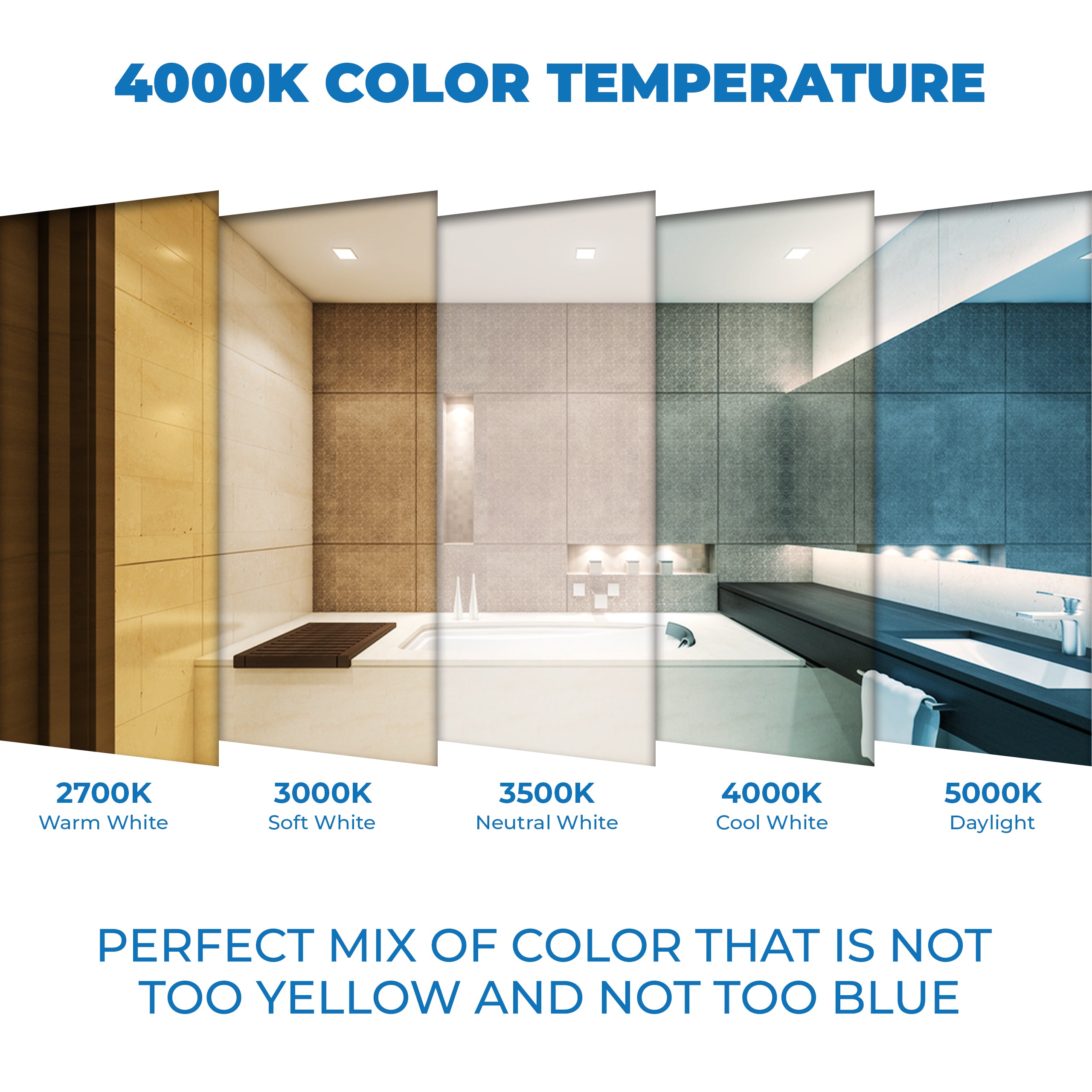 4000K COLOR TEMPERATURE

2700K
Warm White

3000K
Soft White

3500K
Neutral White

4000K
Cool White

5000K
Daylight

PERFECT MIX OF COLOR THAT IS NOT TOO YELLOW AND NOT TOO BLUE